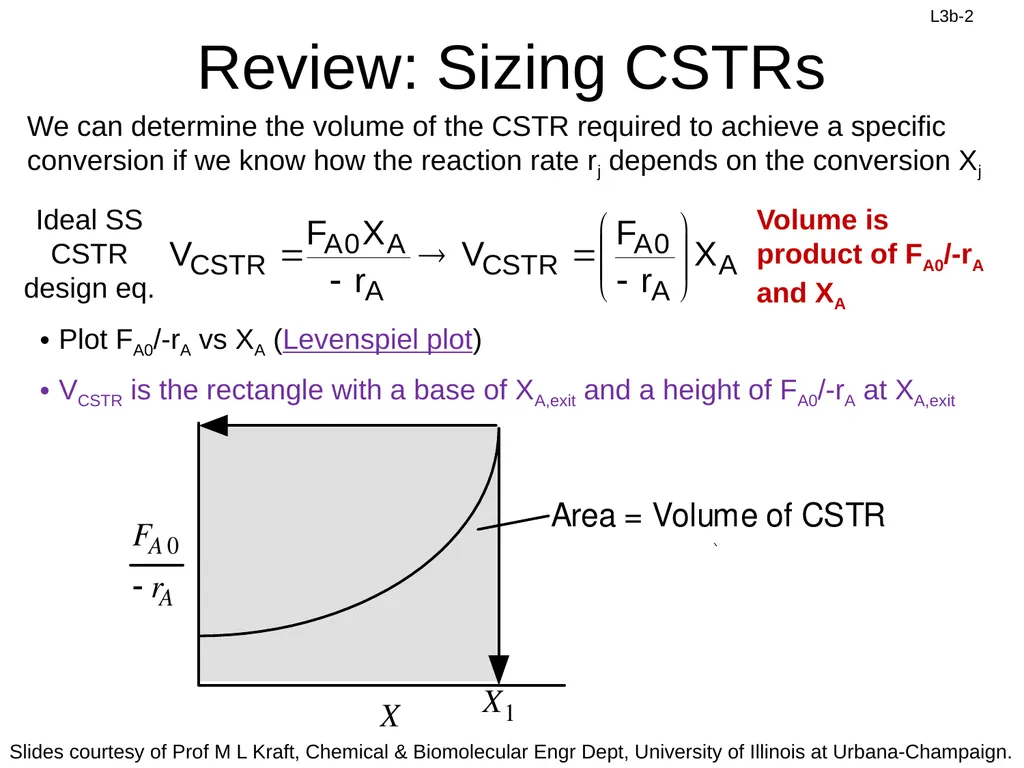 L3b-2

Review: Sizing CSTRs

We can determine the volume of the CSTR required to achieve a specific conversion if we know how the reaction rate $r_j$ depends on the conversion $X_j$

Ideal SS CSTR design eq.

$V_{CSTR} = \frac{F_{A0}X_A}{-r_A} \rightarrow V_{CSTR} = \left(\frac{F_{A0}}{-r_A}\right)X_A$

Volume is product of $F_{A0}/-r_A$ and $X_A$

• Plot $F_{A0}/-r_A$ vs $X_A$ (Levenspiel plot)

• $V_{CSTR}$ is the rectangle with a base of $X_{A,exit}$ and a height of $F_{A0}/-r_A$ at $X_{A,exit}$

$\frac{F_{A0}}{-r_A}$

Area = Volume of CSTR

$X$

$X_1$

Slides courtesy of Prof M L Kraft, Chemical & Biomolecular Engr Dept, University of Illinois at Urbana-Champaign.